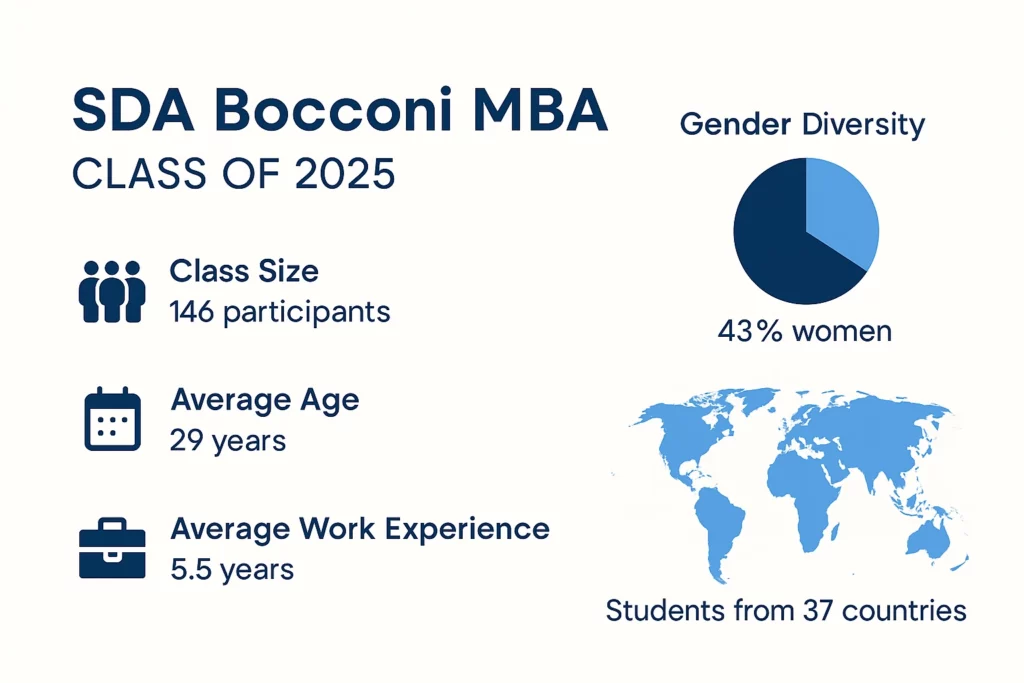 SDA Bocconi MBA
CLASS OF 2025

Class Size
146 participants

Average Age
29 years

Average Work Experience
5.5 years

Gender Diversity

43% women

Students from 37 countries